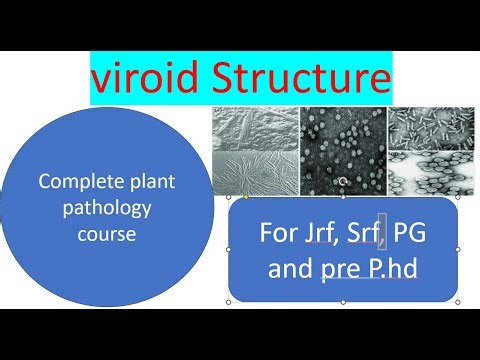 viroid Structure

Complete plant pathology course

For Jrf, Srf, PG and pre P.hd